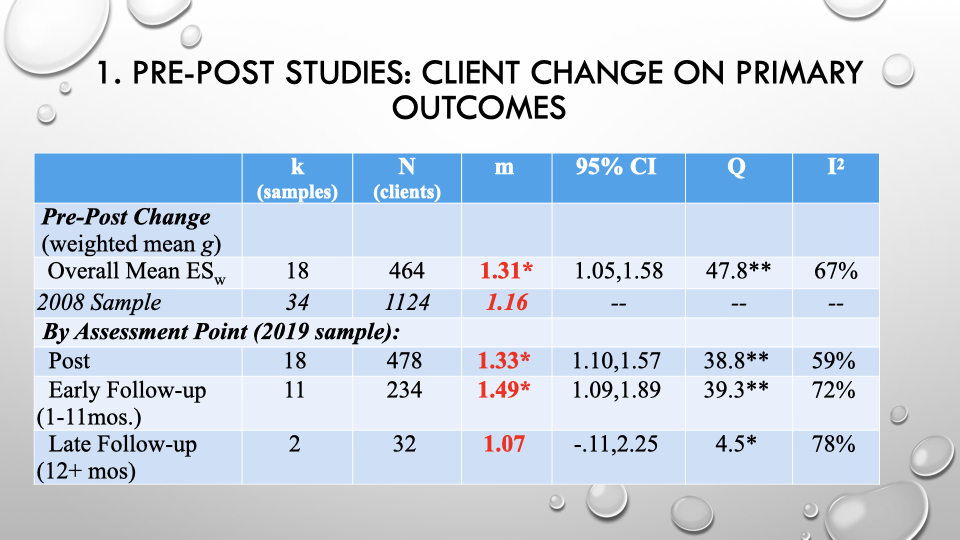 1. PRE-POST STUDIES: CLIENT CHANGE ON PRIMARY OUTCOMES

| | k (samples) | N (clients) | m | 95% CI | Q | $I^2$ |
|---|---|---|---|---|---|---|
| *Pre-Post Change* (weighted mean *g*) | | | | | | |
| Overall Mean $ES_w$ | 18 | 464 | 1.31* | 1.05,1.58 | 47.8** | 67% |
| *2008 Sample* | *34* | *1124* | *1.16* | -- | -- | -- |
| *By Assessment Point (2019 sample):* | | | | | | |
| Post | 18 | 478 | 1.33* | 1.10,1.57 | 38.8** | 59% |
| Early Follow-up (1-11mos.) | 11 | 234 | 1.49* | 1.09,1.89 | 39.3** | 72% |
| Late Follow-up (12+ mos) | 2 | 32 | 1.07 | -.11,2.25 | 4.5* | 78% |